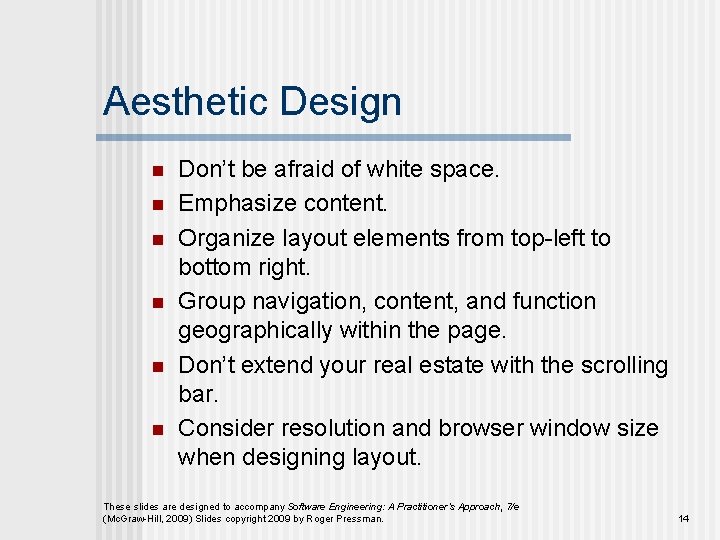 Aesthetic Design

• Don't be afraid of white space.
• Emphasize content.
• Organize layout elements from top-left to bottom right.
• Group navigation, content, and function geographically within the page.
• Don't extend your real estate with the scrolling bar.
• Consider resolution and browser window size when designing layout.

These slides are designed to accompany Software Engineering: A Practitioner's Approach, 7/e (McGraw-Hill, 2009) Slides copyright 2009 by Roger Pressman.

14